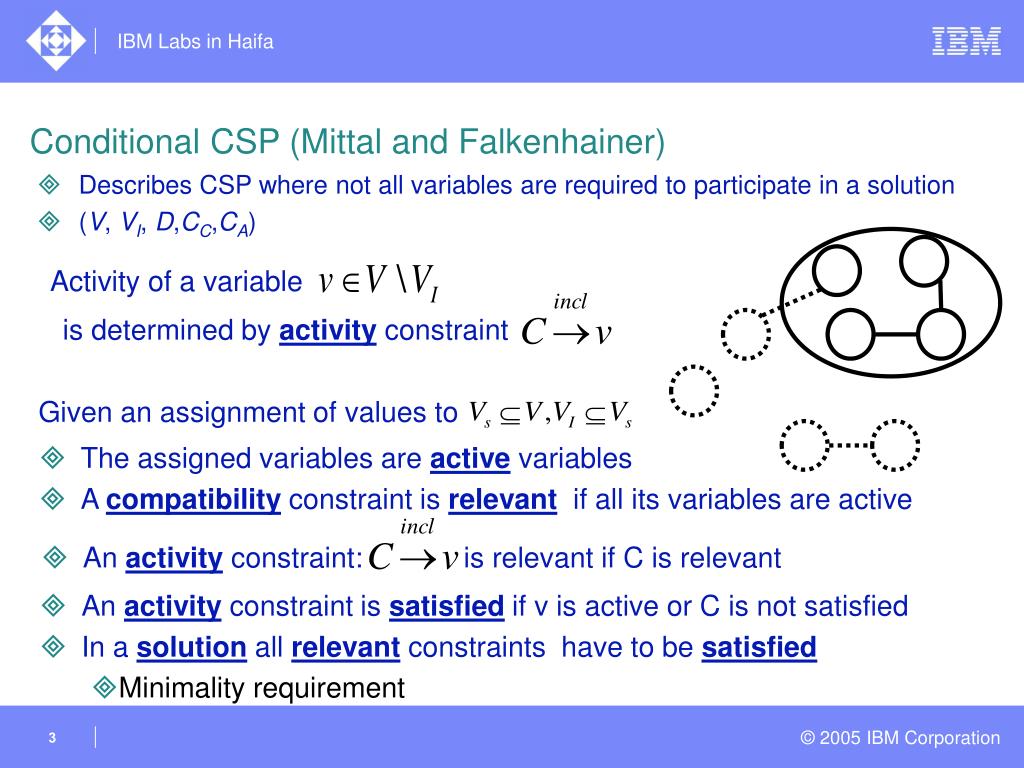 IBM Labs in Haifa

IBM

Conditional CSP (Mittal and Falkenhainer)

Describes CSP where not all variables are required to participate in a solution

($V$, $V_I$, $D$,$C_C$,$C_A$)

Activity of a variable $v \in V \setminus V_I$

is determined by activity constraint $C \xrightarrow{incl} v$

Given an assignment of values to $V_s \subseteq V, V_I \subseteq V_s$

The assigned variables are active variables

A compatibility constraint is relevant if all its variables are active

An activity constraint: $C \xrightarrow{incl} v$ is relevant if C is relevant

An activity constraint is satisfied if v is active or C is not satisfied

In a solution all relevant constraints have to be satisfied

Minimality requirement

3

© 2005 IBM Corporation